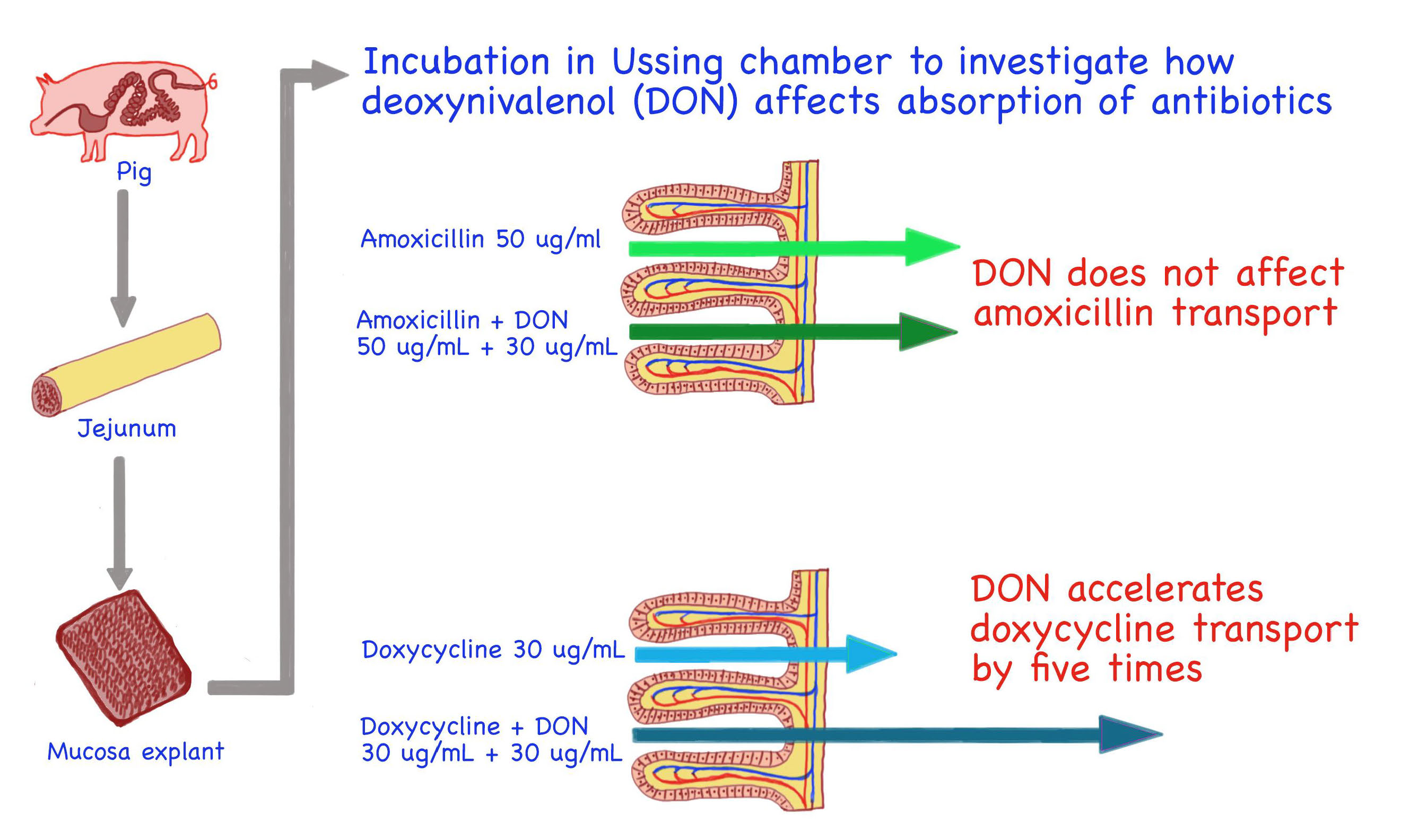 Pig

Jejunum

Mucosa explant

Incubation in Ussing chamber to investigate how deoxynivalenol (DON) affects absorption of antibiotics

Amoxicillin 50 ug/ml

Amoxicillin + DON
50 ug/mL + 30 ug/mL

DON does not affect amoxicillin transport

Doxycycline 30 ug/mL

Doxycycline + DON
30 ug/mL + 30 ug/mL

DON accelerates doxycycline transport by five times